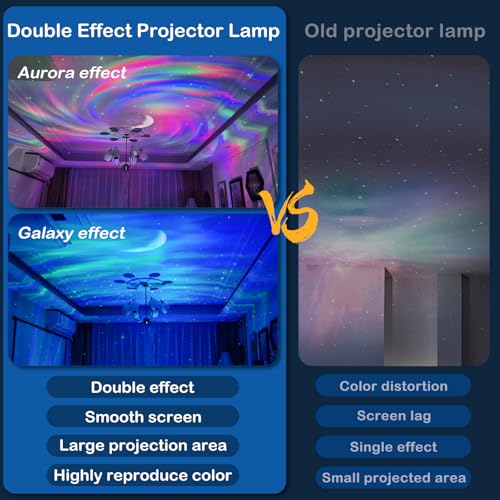 Double Effect Projector Lamp

Aurora effect

Galaxy effect

Double effect

Smooth screen

Large projection area

Highly reproduce color

VS

Old projector lamp

Color distortion

Screen lag

Single effect

Small projected area